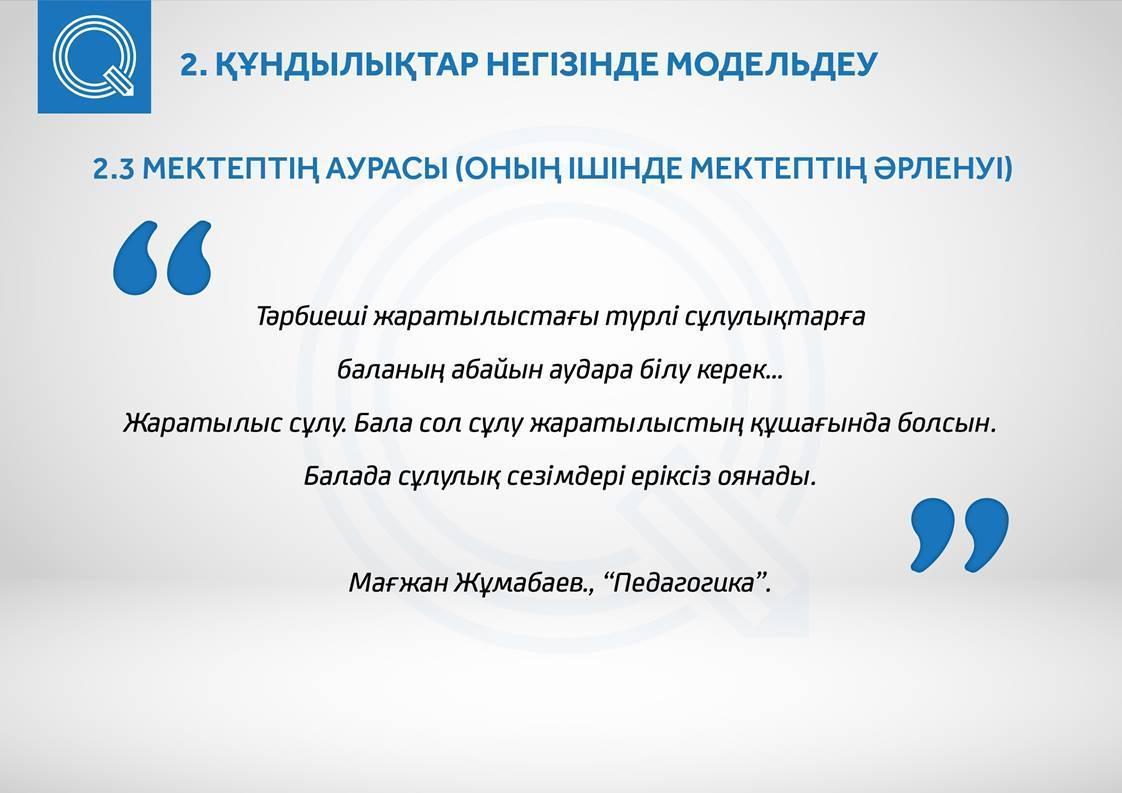 2. ҚҰНДЫЛЫҚТАР НЕГІЗІНДЕ МОДЕЛЬДЕУ

2.3 МЕКТЕПТІҢ АУРАСЫ (ОНЫҢ ІШІНДЕ МЕКТЕПТІҢ ӘРЛЕНУІ)

“

Тәрбиеші жаратылыстағы түрлі сұлулықтарға

баланың абайын аудара білу керек...

Жаратылыс сұлу. Бала сол сұлу жаратылыстың құшағында болсын.

Балада сұлулық сезімдері еріксіз оянады.

”

Мағжан Жұмабаев., “Педагогика”.